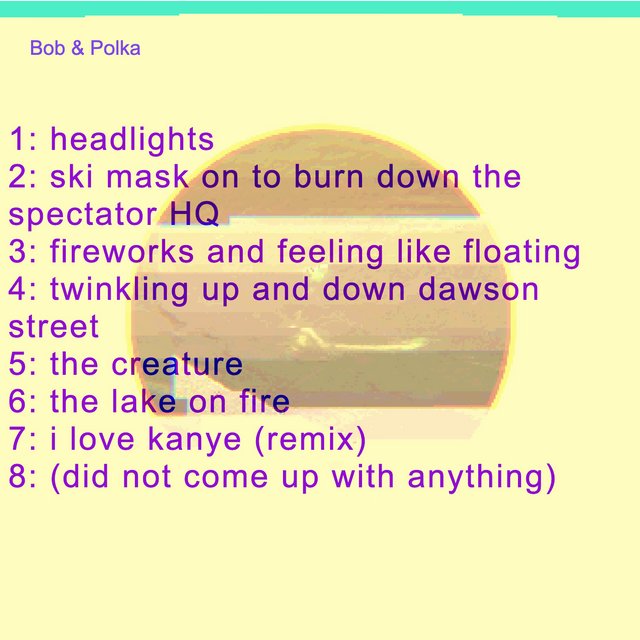 Bob & Polka

1: headlights
2: ski mask on to burn down the spectator HQ
3: fireworks and feeling like floating
4: twinkling up and down dawson street
5: the creature
6: the lake on fire
7: i love kanye (remix)
8: (did not come up with anything)